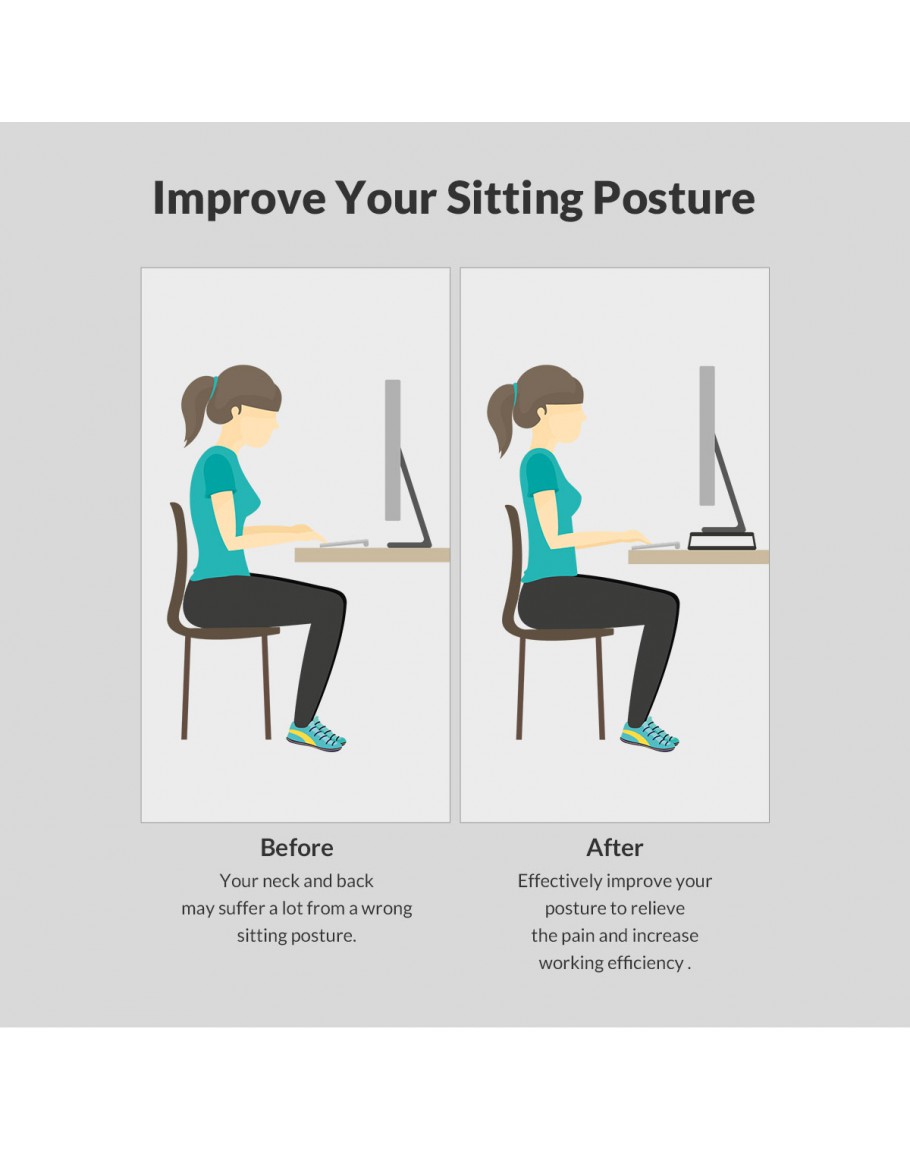 Improve Your Sitting Posture

Before

Your neck and back may suffer a lot from a wrong sitting posture.

After

Effectively improve your posture to relieve the pain and increase working efficiency .